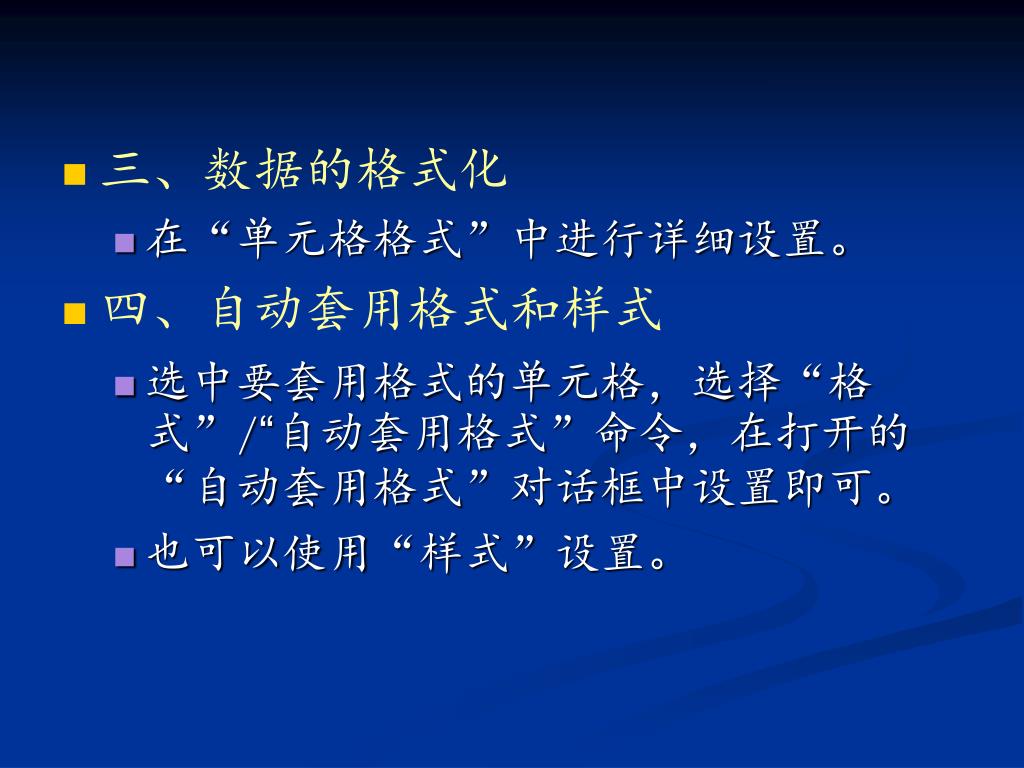 三、数据的格式化

在“单元格格式”中进行详细设置。

四、自动套用格式和样式

选中要套用格式的单元格，选择“格式”/“自动套用格式”命令，在打开的“自动套用格式”对话框中设置即可。

也可以使用“样式”设置。